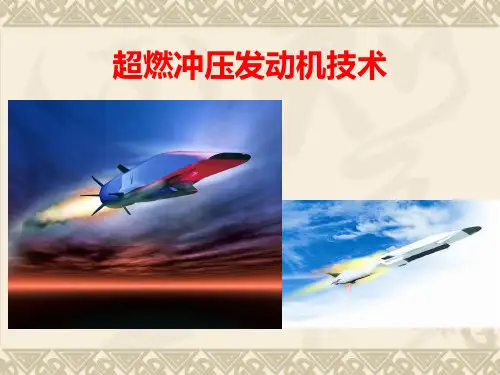 超燃冲压发动机技术